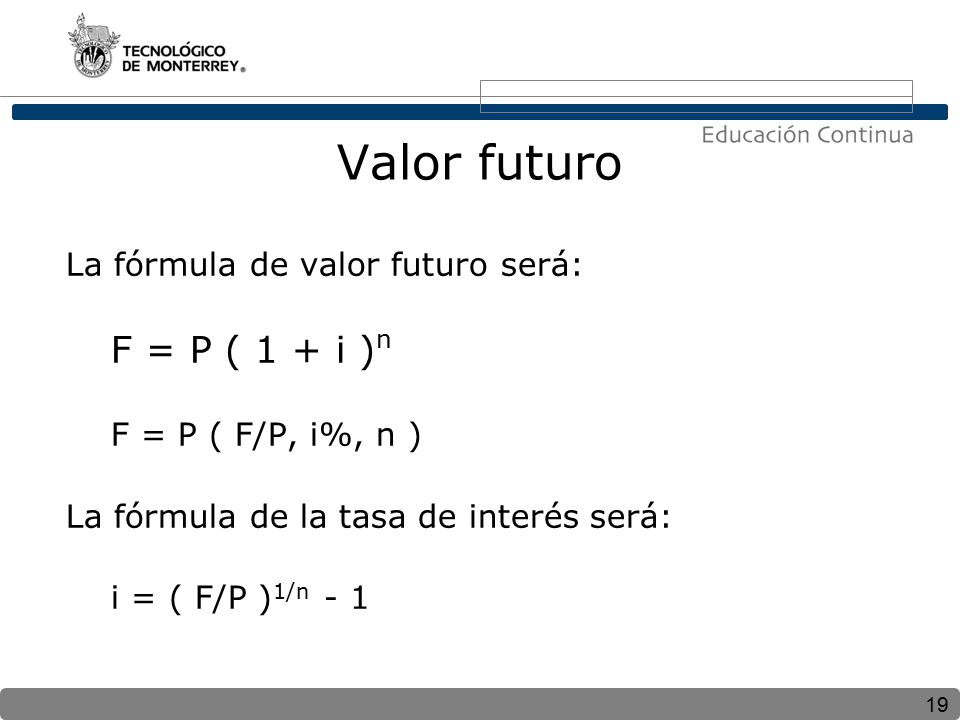 TECNOLÓGICO DE MONTERREY®

Educación Continua

Valor futuro

La fórmula de valor futuro será:

$F = P ( 1 + i )^n$

F = P ( F/P, i%, n )

La fórmula de la tasa de interés será:

$i = ( F/P )^{1/n} - 1$

19